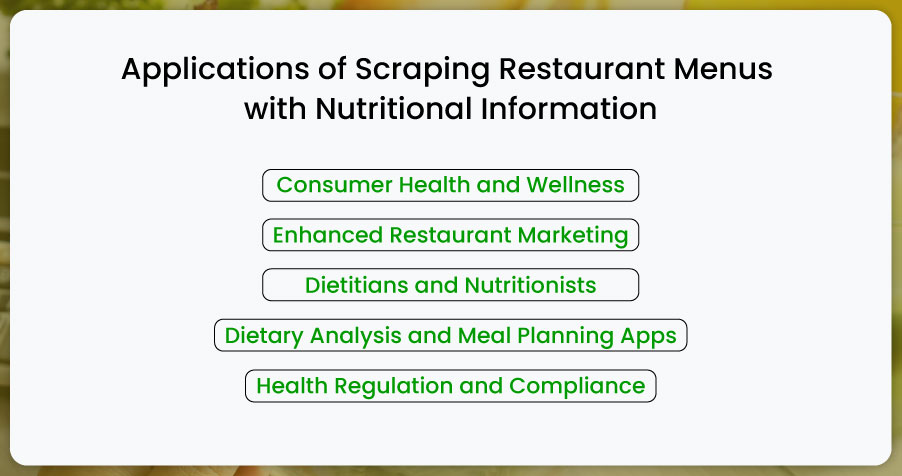 Applications of Scraping Restaurant Menus with Nutritional Information

Consumer Health and Wellness

Enhanced Restaurant Marketing

Dietitians and Nutritionists

Dietary Analysis and Meal Planning Apps

Health Regulation and Compliance